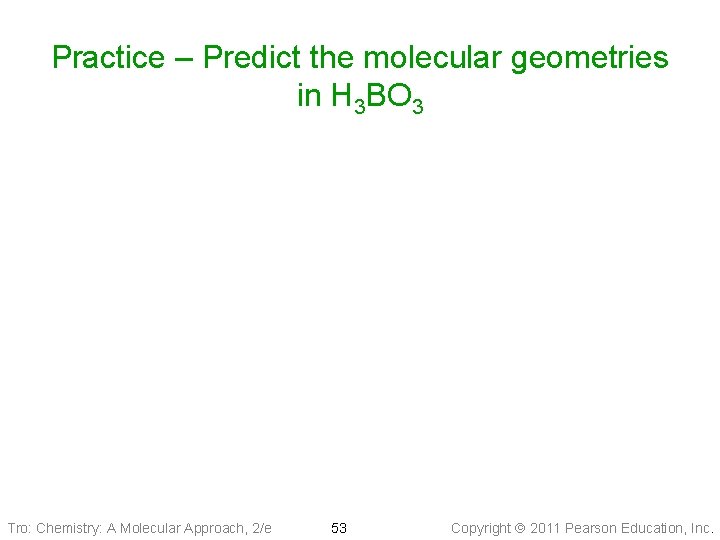 Practice – Predict the molecular geometries in $H_3BO_3$

Tro: Chemistry: A Molecular Approach, 2/e

53

Copyright © 2011 Pearson Education, Inc.